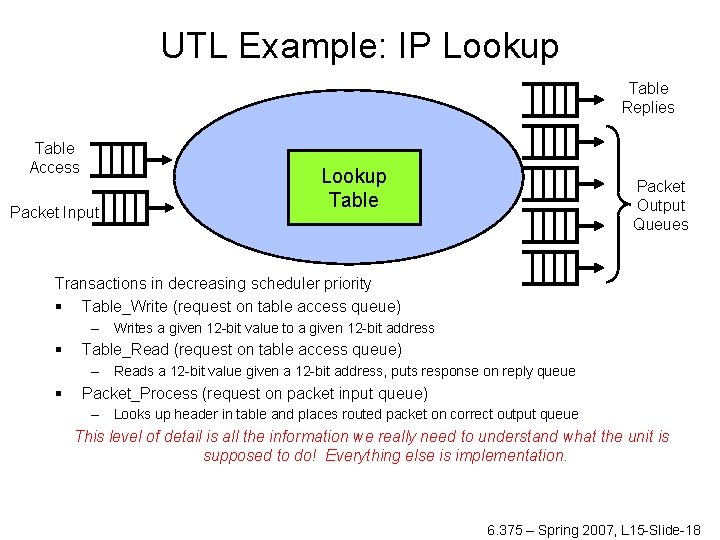 UTL Example: IP Lookup

Table Access

Packet Input

Lookup Table

Table Replies

Packet Output Queues

Transactions in decreasing scheduler priority

▪ Table_Write (request on table access queue)
– Writes a given 12-bit value to a given 12-bit address

▪ Table_Read (request on table access queue)
– Reads a 12-bit value given a 12-bit address, puts response on reply queue

▪ Packet_Process (request on packet input queue)
– Looks up header in table and places routed packet on correct output queue

This level of detail is all the information we really need to understand what the unit is supposed to do! Everything else is implementation.

6.375 – Spring 2007, L15-Slide-18